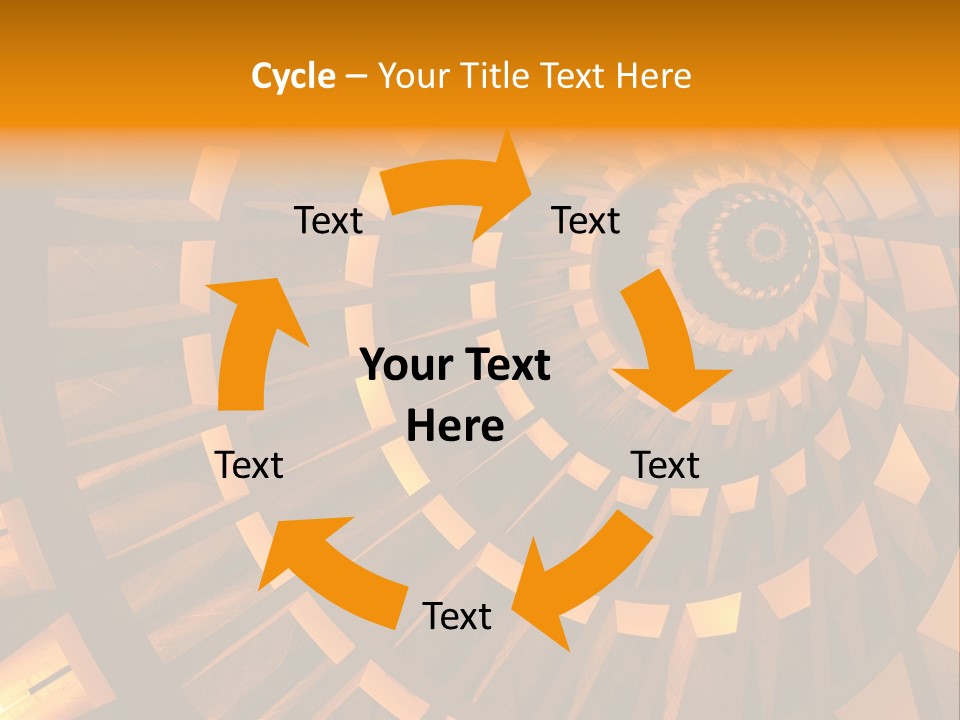 Cycle – Your Title Text Here

Text

Text

Your Text Here

Text

Text

Text